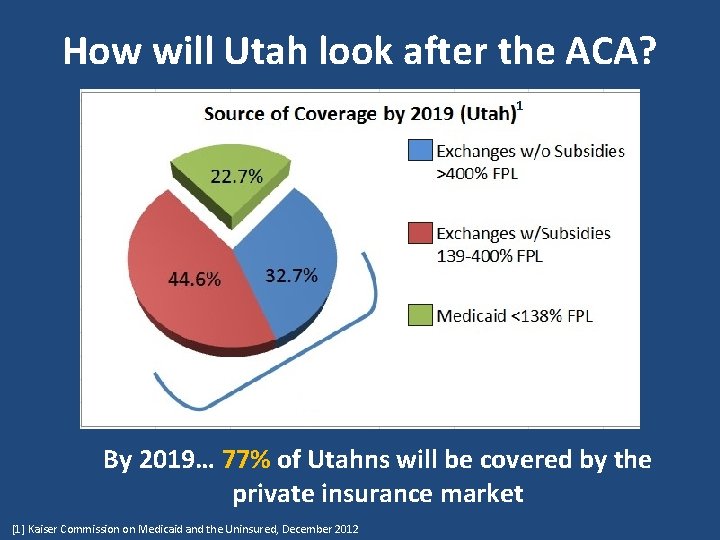 How will Utah look after the ACA?

Source of Coverage by 2019 (Utah)$^1$

22.7%

44.6%

32.7%

Exchanges w/o Subsidies >400% FPL

Exchanges w/Subsidies 139-400% FPL

Medicaid <138% FPL

By 2019… 77% of Utahns will be covered by the private insurance market

[1] Kaiser Commission on Medicaid and the Uninsured, December 2012